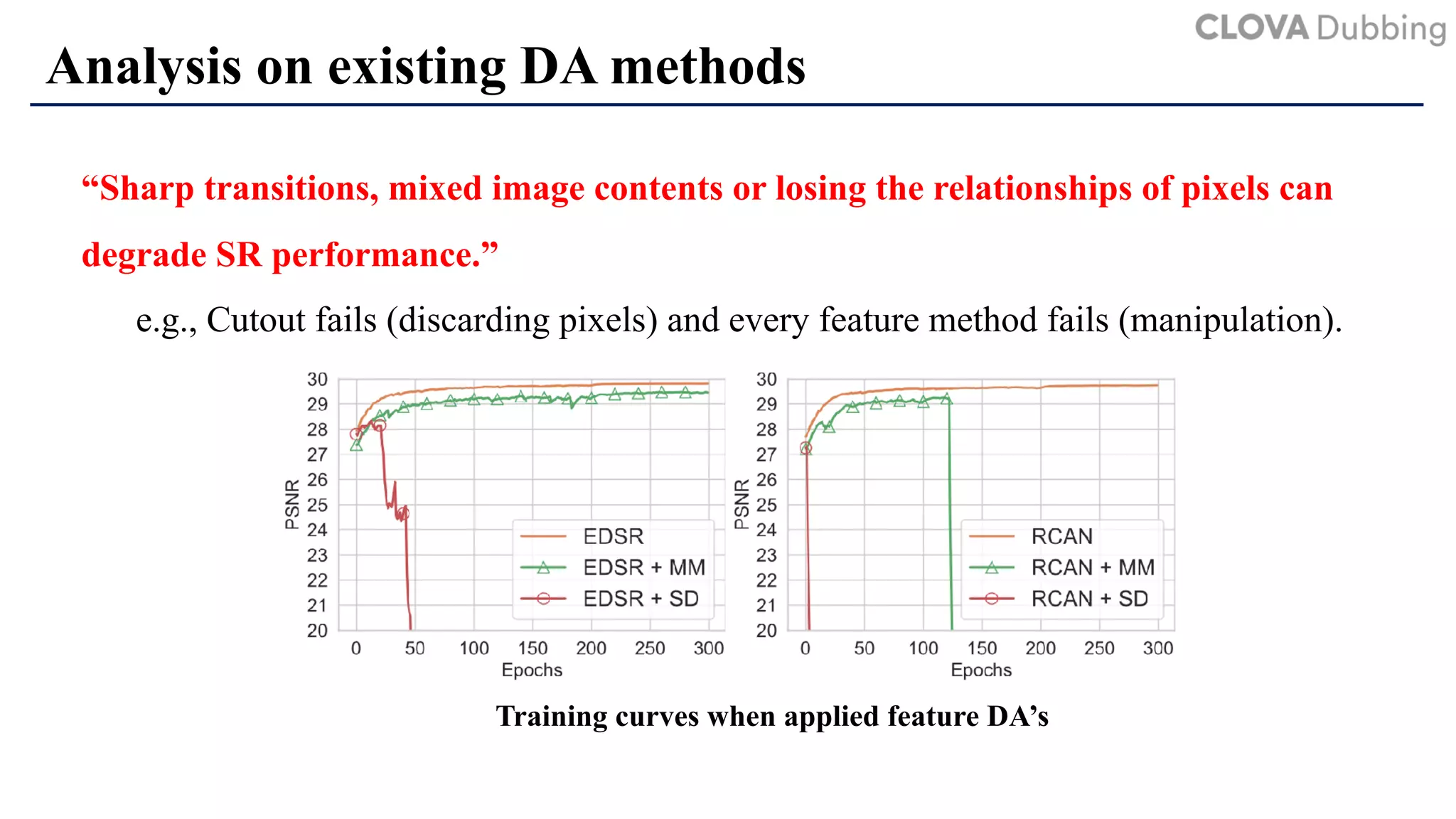 CLOVA Dubbing

Analysis on existing DA methods

“Sharp transitions, mixed image contents or losing the relationships of pixels can degrade SR performance.”

e.g., Cutout fails (discarding pixels) and every feature method fails (manipulation).

30
29
28
27
26
25
24
23
22
21
20
PSNR
0 50 100 150 200 250 300
Epochs
EDSR
EDSR + MM
EDSR + SD

30
29
28
27
26
25
24
23
22
21
20
PSNR
0 50 100 150 200 250 300
Epochs
RCAN
RCAN + MM
RCAN + SD

Training curves when applied feature DA’s